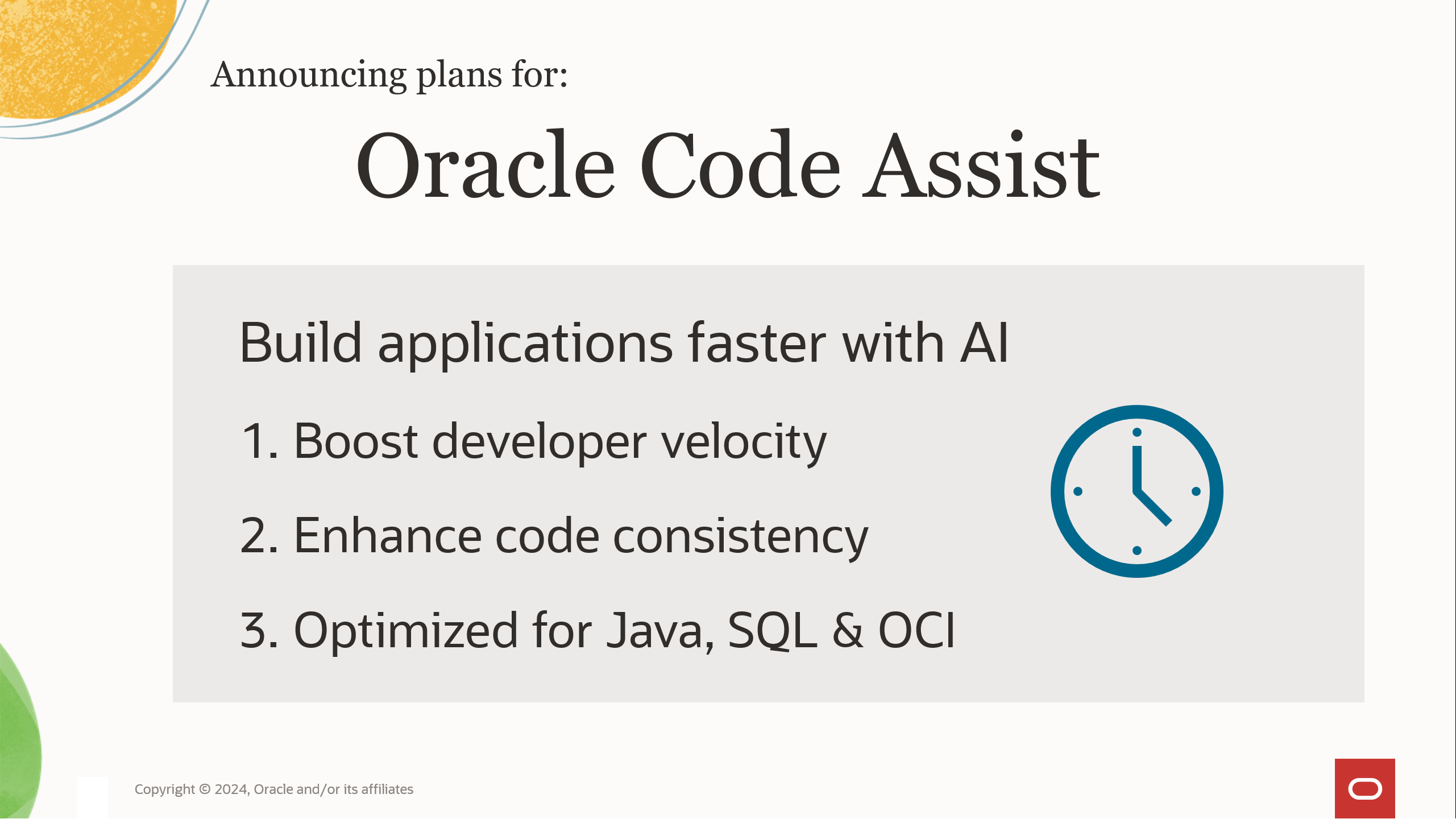 Announcing plans for:

Oracle Code Assist

Build applications faster with AI

1. Boost developer velocity

2. Enhance code consistency

3. Optimized for Java, SQL & OCI

Copyright © 2024, Oracle and/or its affiliates